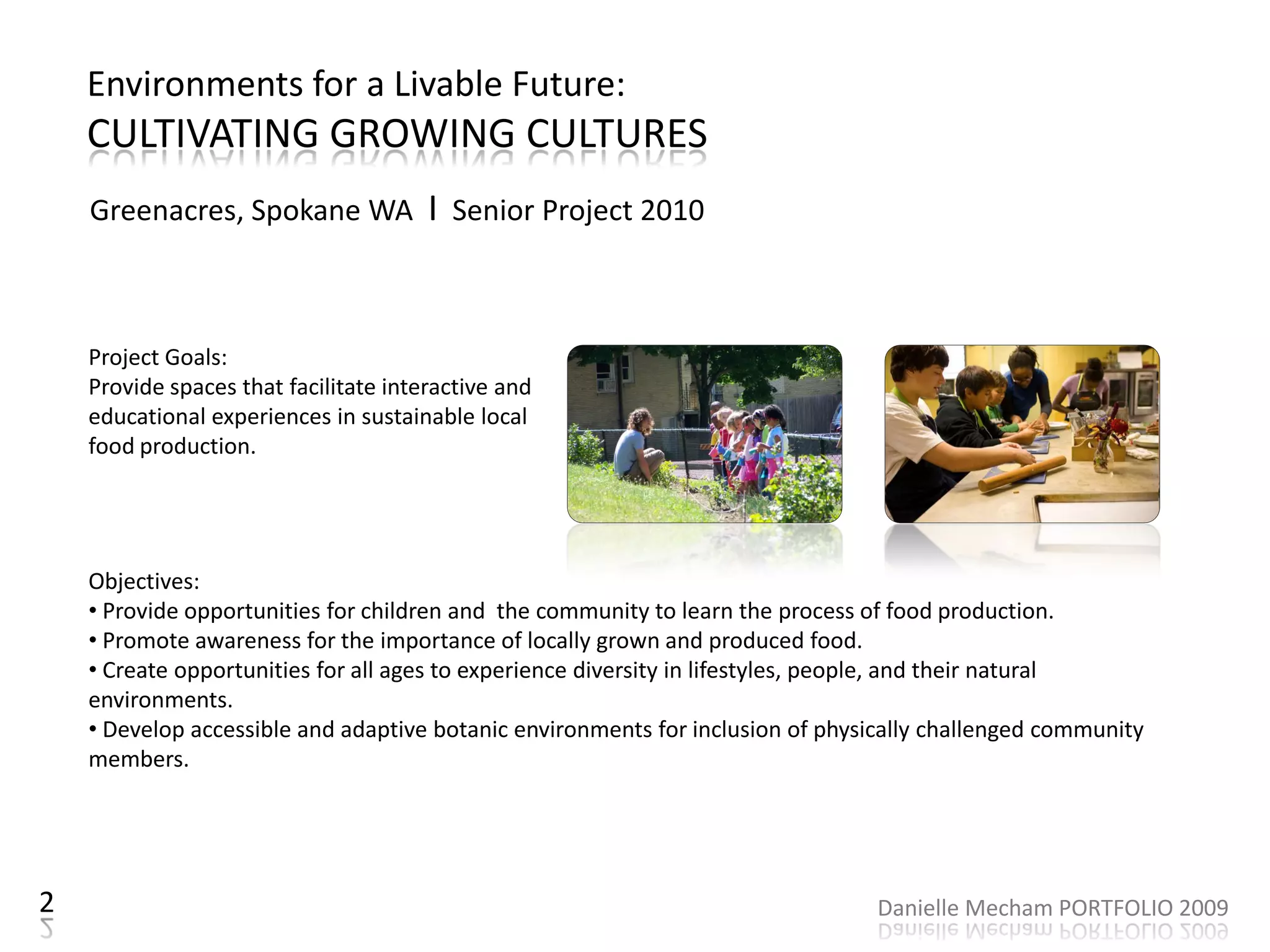 Environments for a Livable Future:
CULTIVATING GROWING CULTURES

Greenacres, Spokane WA I Senior Project 2010

Project Goals:
Provide spaces that facilitate interactive and educational experiences in sustainable local food production.

Objectives:
• Provide opportunities for children and the community to learn the process of food production.
• Promote awareness for the importance of locally grown and produced food.
• Create opportunities for all ages to experience diversity in lifestyles, people, and their natural environments.
• Develop accessible and adaptive botanic environments for inclusion of physically challenged community members.

2

Danielle Mecham PORTFOLIO 2009